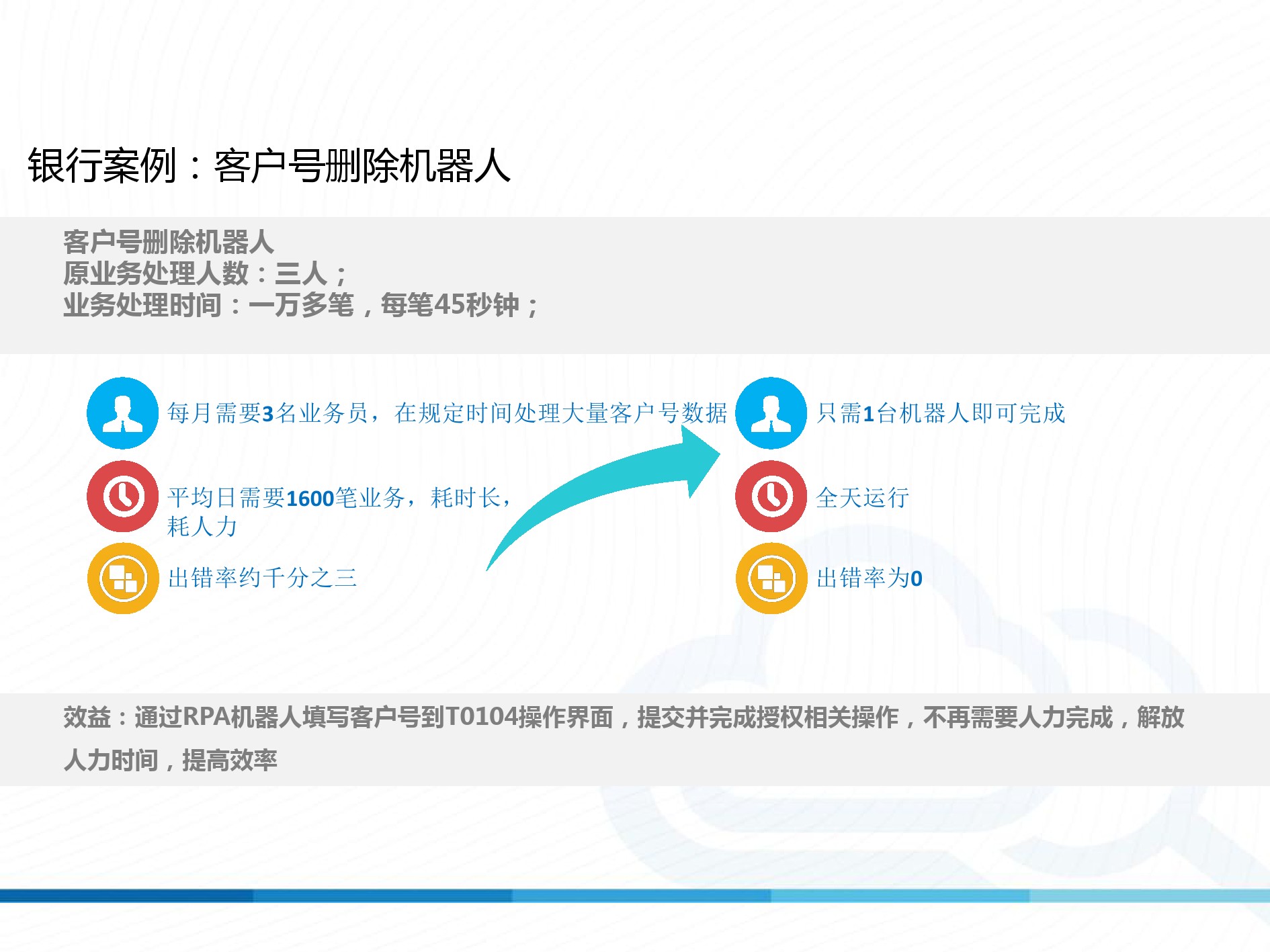 银行案例：客户号删除机器人

客户号删除机器人
原业务处理人数：三人；
业务处理时间：一万多笔，每笔45秒钟；

每月需要3名业务员，在规定时间处理大量客户号数据

平均日需要1600笔业务，耗时长，耗人力

出错率约千分之三

只需1台机器人即可完成

全天运行

出错率为0

效益：通过RPA机器人填写客户号到T0104操作界面，提交并完成授权相关操作，不再需要人力完成，解放人力时间，提高效率